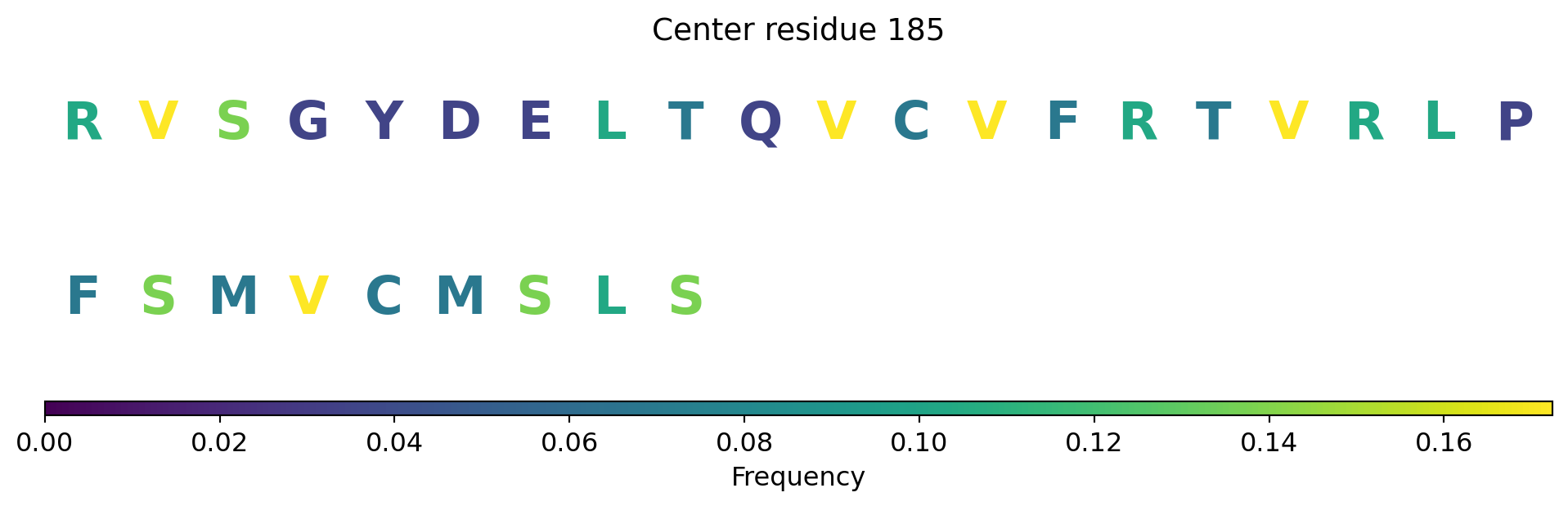 Center residue 185

R V S G Y D E L T Q V C V F R T V R L P

F S M V C M S L S

0.00 0.02 0.04 0.06 0.08 0.10 0.12 0.14 0.16

Frequency